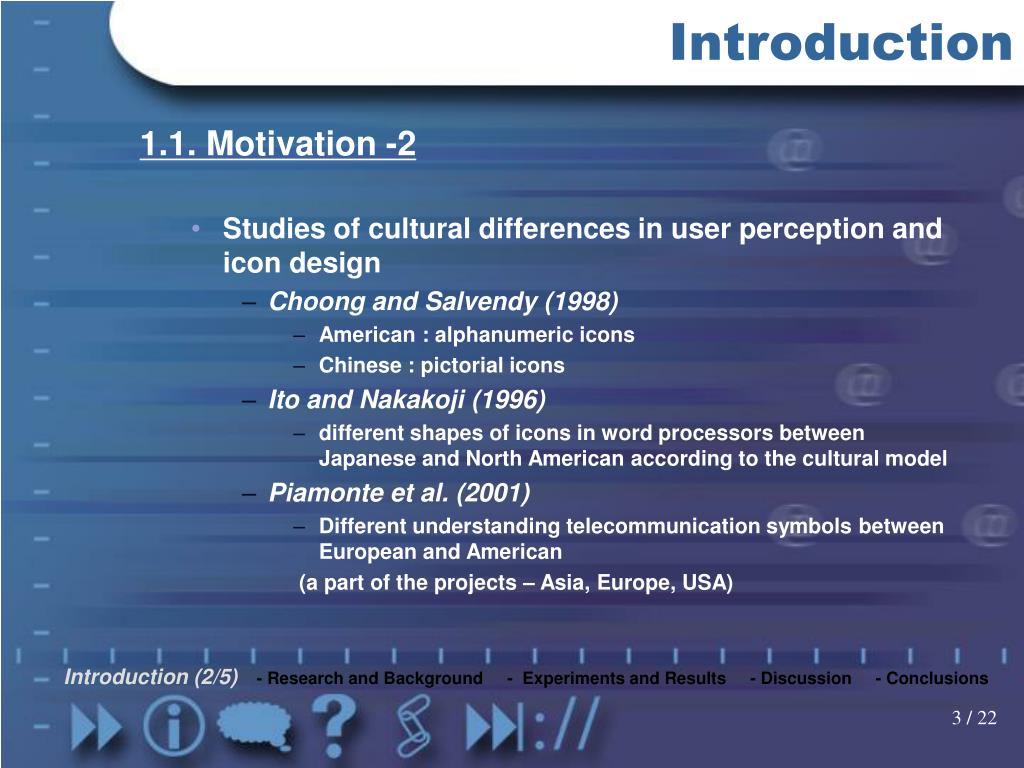 Introduction

1.1. Motivation -2

• Studies of cultural differences in user perception and icon design
– Choong and Salvendy (1998)
– American : alphanumeric icons
– Chinese : pictorial icons
– Ito and Nakakoji (1996)
– different shapes of icons in word processors between Japanese and North American according to the cultural model
– Piamonte et al. (2001)
– Different understanding telecommunication symbols between European and American
(a part of the projects – Asia, Europe, USA)

Introduction (2/5) - Research and Background - Experiments and Results - Discussion - Conclusions

3 / 22